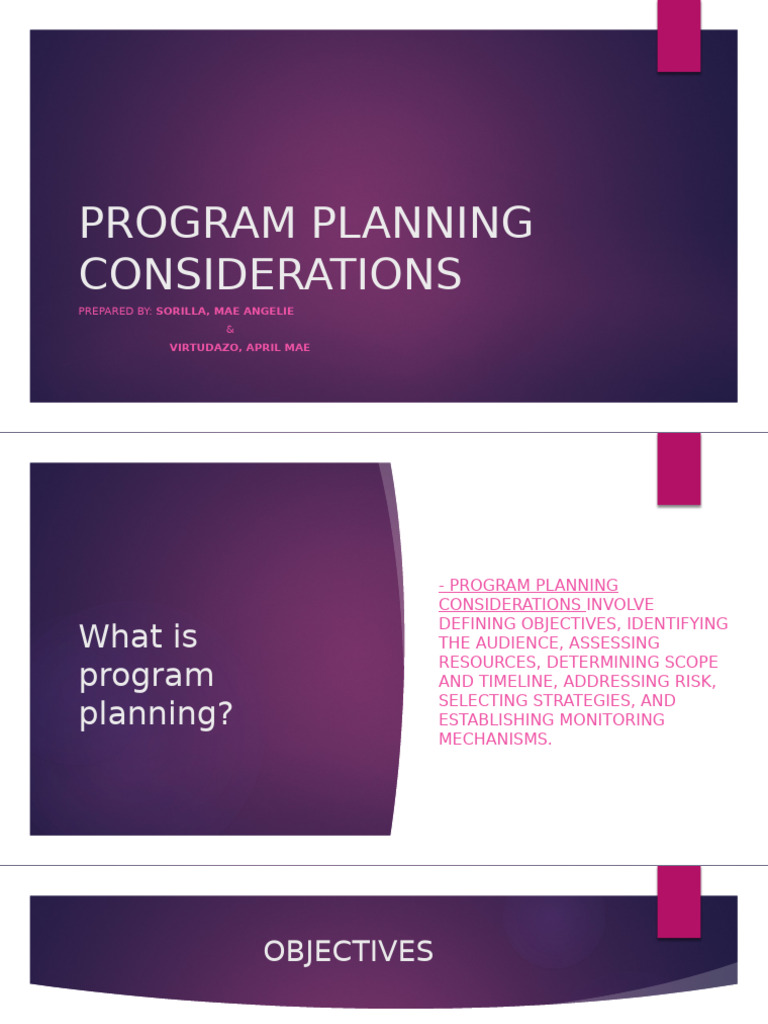 PROGRAM PLANNING CONSIDERATIONS

PREPARED BY: SORILLA, MAE ANGELIE
&
VIRTUDAZO, APRIL MAE

What is program planning?

- PROGRAM PLANNING CONSIDERATIONS INVOLVE DEFINING OBJECTIVES, IDENTIFYING THE AUDIENCE, ASSESSING RESOURCES, DETERMINING SCOPE AND TIMELINE, ADDRESSING RISK, SELECTING STRATEGIES, AND ESTABLISHING MONITORING MECHANISMS.

OBJECTIVES